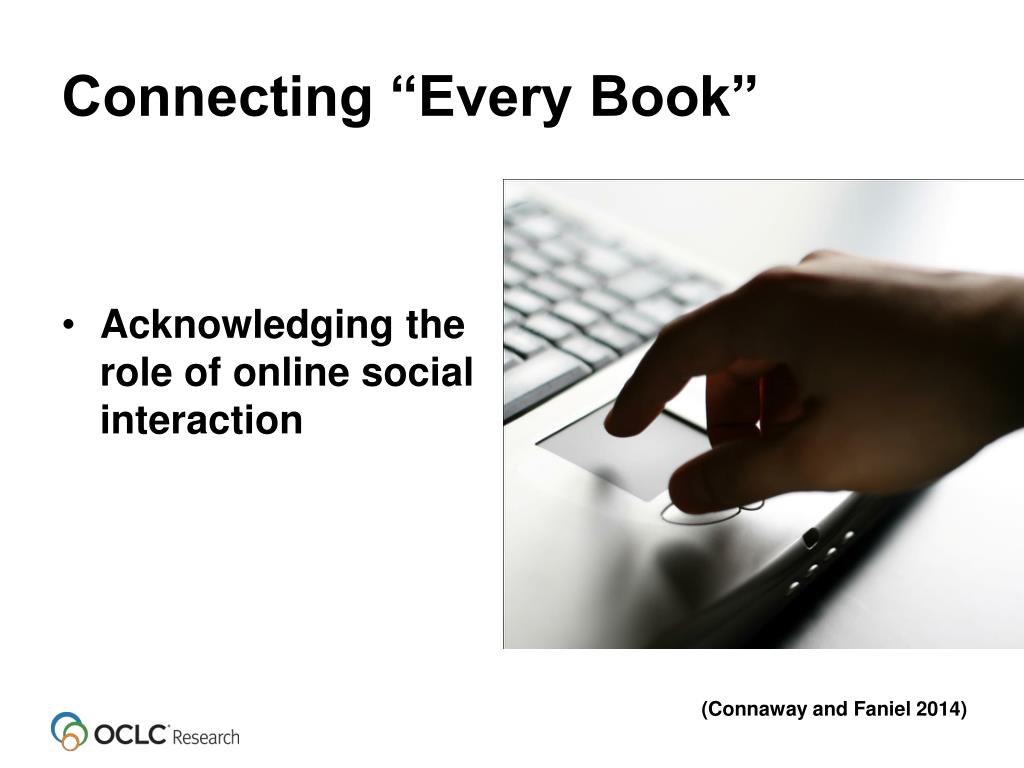 Connecting “Every Book”

• Acknowledging the role of online social interaction

(Connaway and Faniel 2014)

OCLC Research